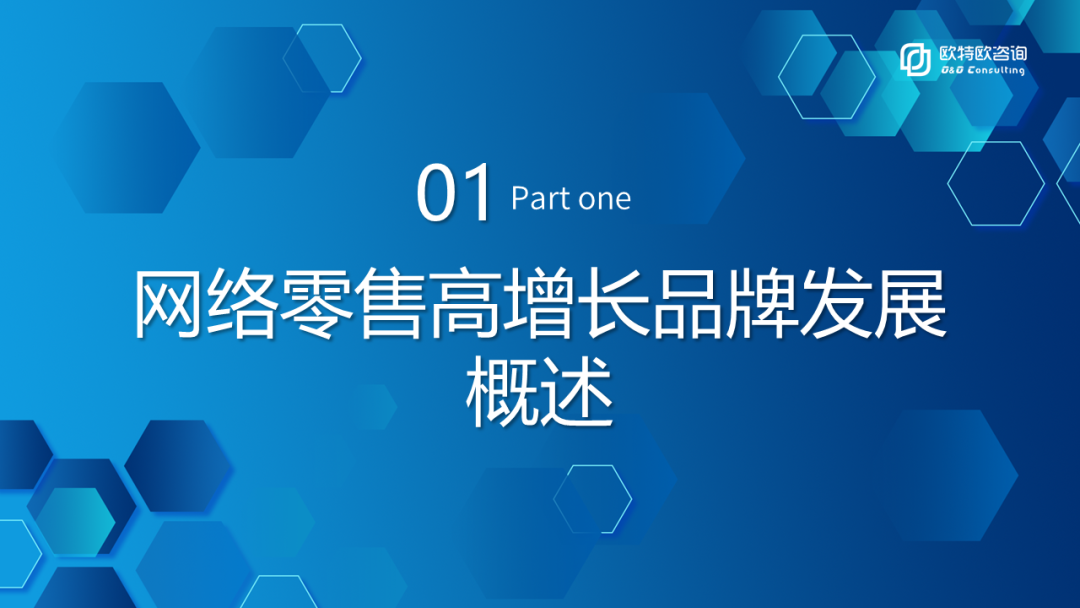 欧特欧咨询
O&O Consulting

01 Part one

网络零售高增长品牌发展概述